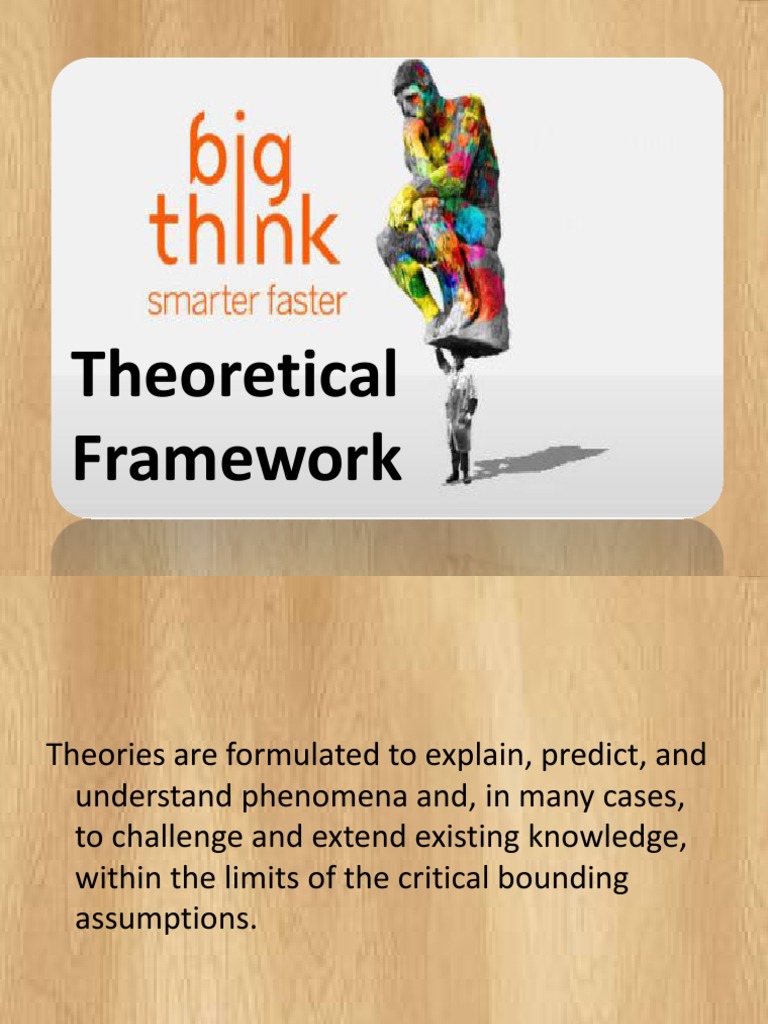 big think
smarter faster

Theoretical Framework

Theories are formulated to explain, predict, and understand phenomena and, in many cases, to challenge and extend existing knowledge, within the limits of the critical bounding assumptions.